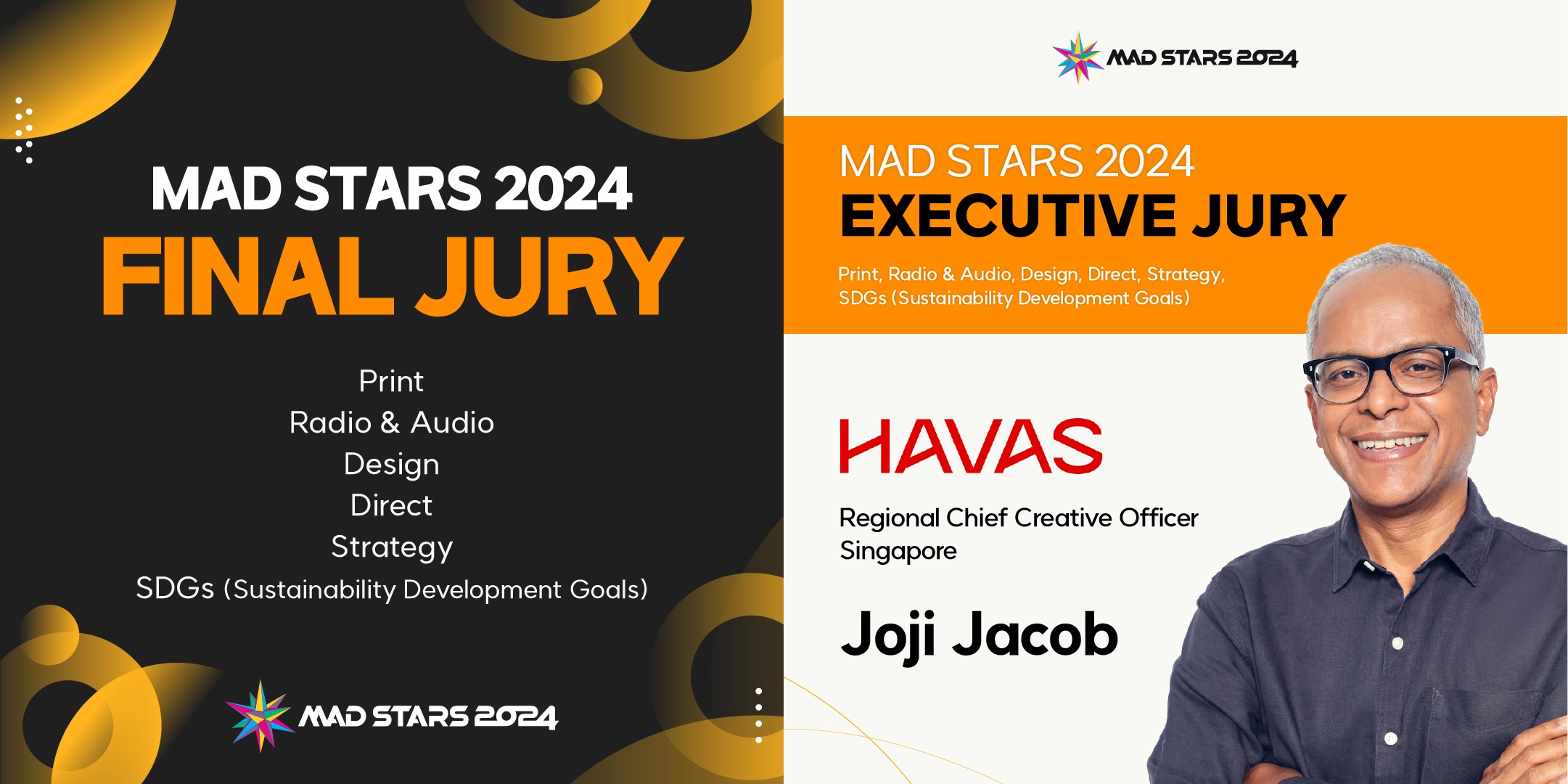 MAD STARS 2024
FINAL JURY

Print
Radio & Audio
Design
Direct
Strategy
SDGs (Sustainability Development Goals)

MAD STARS 2024

MAD STARS 2024

MAD STARS 2024
EXECUTIVE JURY
Print, Radio & Audio, Design, Direct, Strategy, SDGs (Sustainability Development Goals)

HAVAS

Regional Chief Creative Officer
Singapore

Joji Jacob